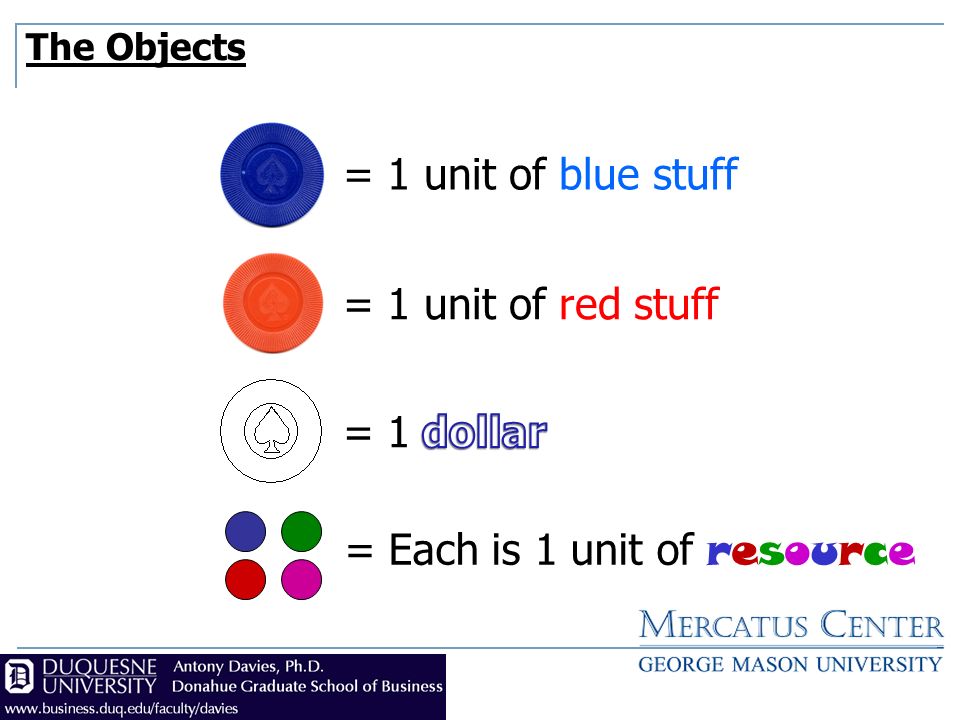 The Objects

= 1 unit of blue stuff

= 1 unit of red stuff

= 1 dollar

= Each is 1 unit of resource

MERCATUS CENTER
GEORGE MASON UNIVERSITY

DUQUESNE UNIVERSITY
Antony Davies, Ph.D.
Donahue Graduate School of Business
www.business.duq.edu/faculty/davies